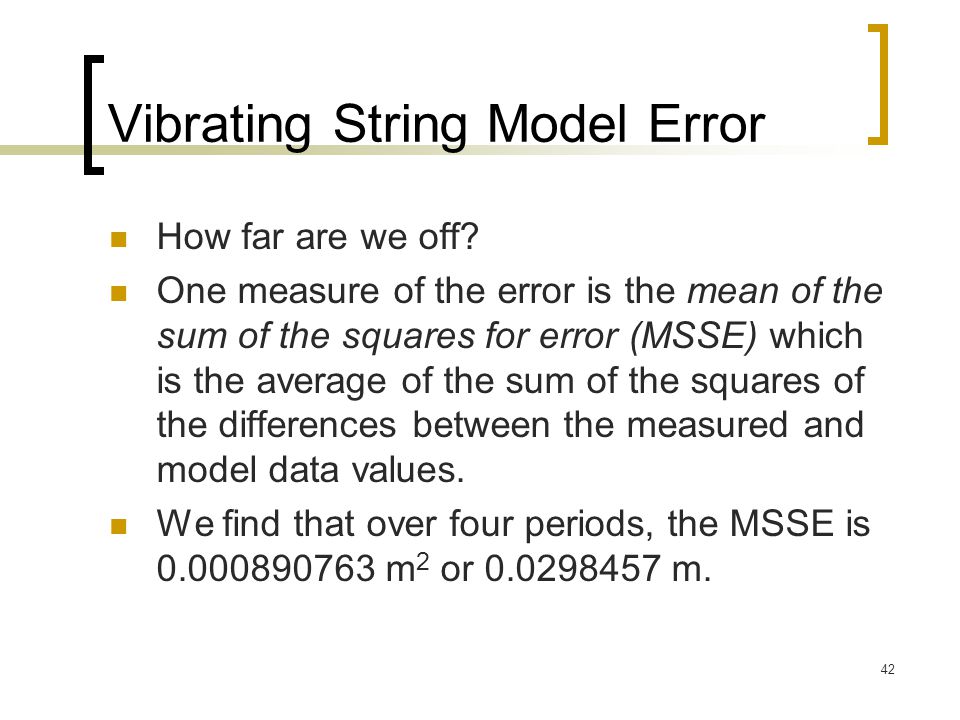 Vibrating String Model Error

How far are we off?

One measure of the error is the mean of the sum of the squares for error (MSSE) which is the average of the sum of the squares of the differences between the measured and model data values.

We find that over four periods, the MSSE is 0.000890763 $m^2$ or 0.0298457 m.

42